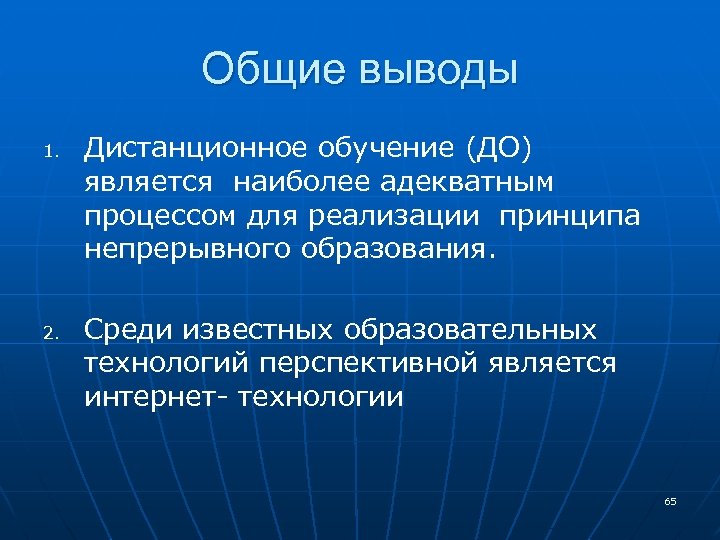 Общие выводы

1. Дистанционное обучение (ДО) является наиболее адекватным процессом для реализации принципа непрерывного образования.

2. Среди известных образовательных технологий перспективной является интернет- технологии

65